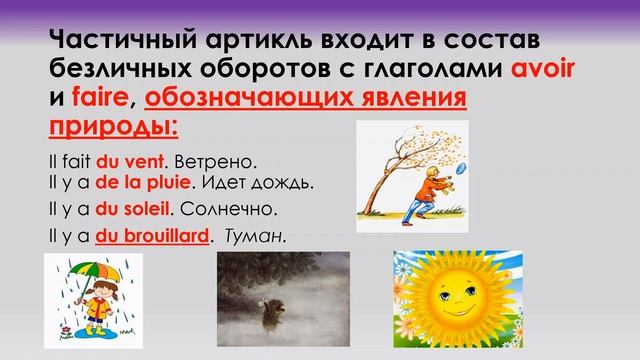 Частичный артикль входит в состав безличных оборотов с глаголами avoir и faire, обозначающих явления природы:

Il fait du vent. Ветрено.
Il y a de la pluie. Идет дождь.
Il y a du soleil. Солнечно.
Il y a du brouillard. Туман.